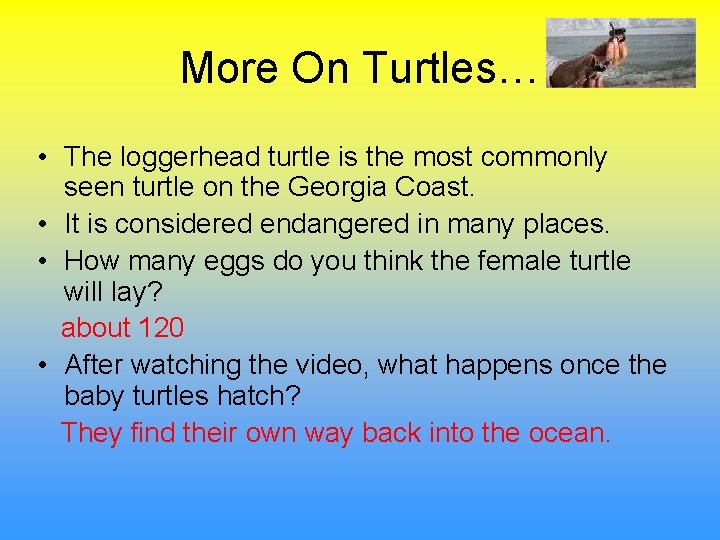 More On Turtles…

• The loggerhead turtle is the most commonly seen turtle on the Georgia Coast.
• It is considered endangered in many places.
• How many eggs do you think the female turtle will lay?

about 120

• After watching the video, what happens once the baby turtles hatch?

They find their own way back into the ocean.